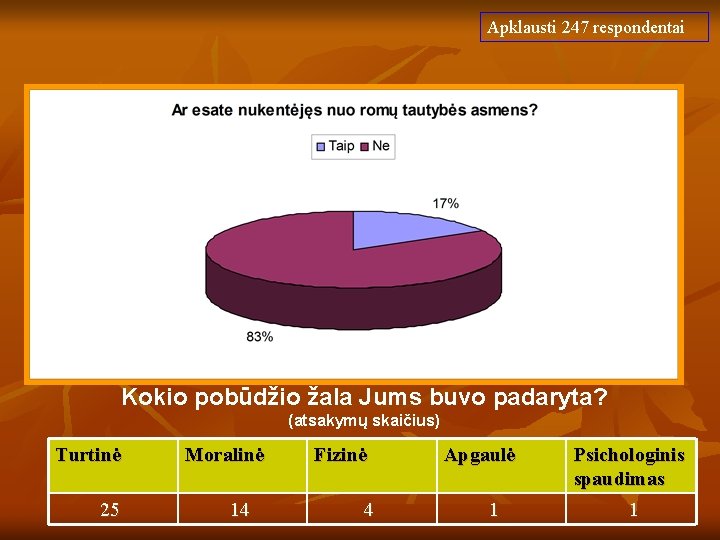 Apklausti 247 respondentai

Ar esate nukentėjęs nuo romų tautybės asmens?

Taip Ne

17%

83%

Kokio pobūdžio žala Jums buvo padaryta?
(atsakymų skaičius)

| Turtinė | Moralinė | Fizinė | Apgaulė | Psichologinis spaudimas |
|---|---|---|---|---|
| 25 | 14 | 4 | 1 | 1 |